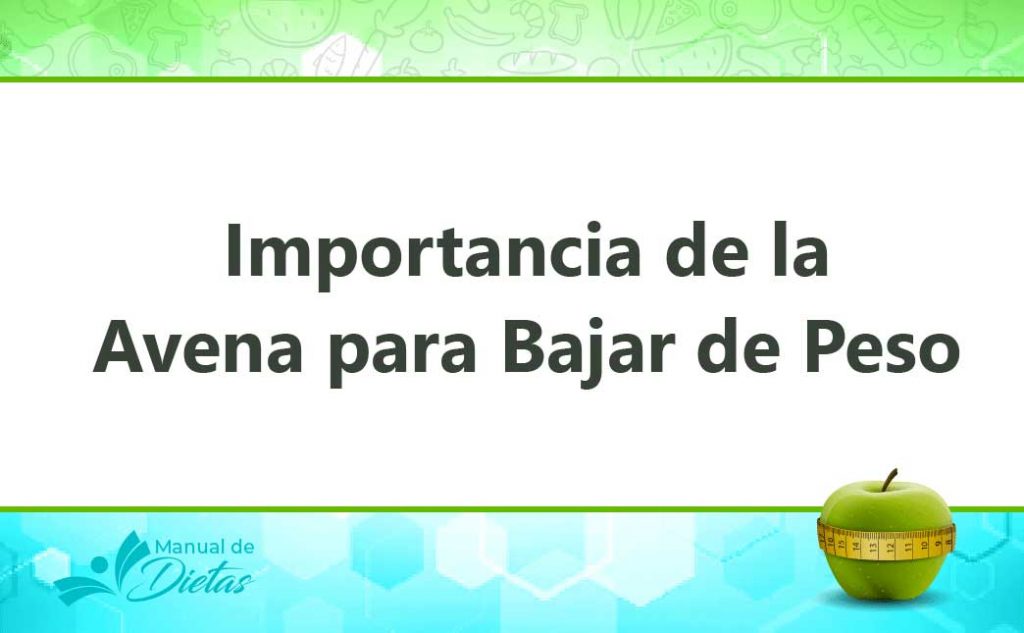 Importancia de la Avena para Bajar de Peso

Manual de Dietas